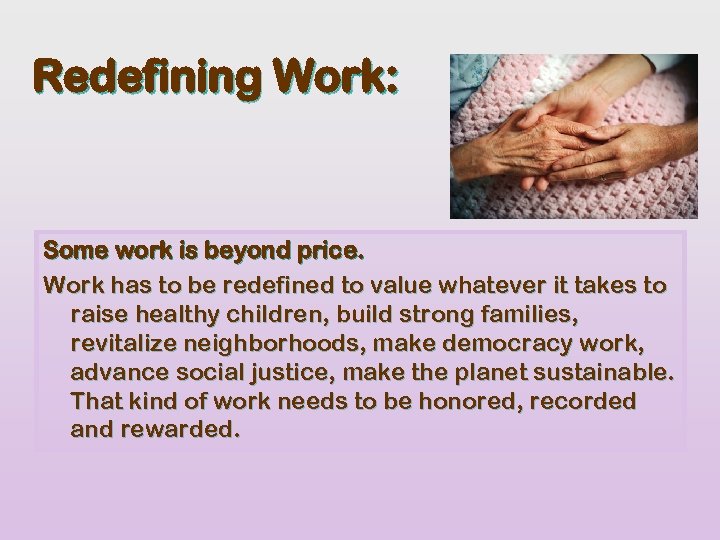 Redefining Work:

Some work is beyond price.

Work has to be redefined to value whatever it takes to raise healthy children, build strong families, revitalize neighborhoods, make democracy work, advance social justice, make the planet sustainable. That kind of work needs to be honored, recorded and rewarded.